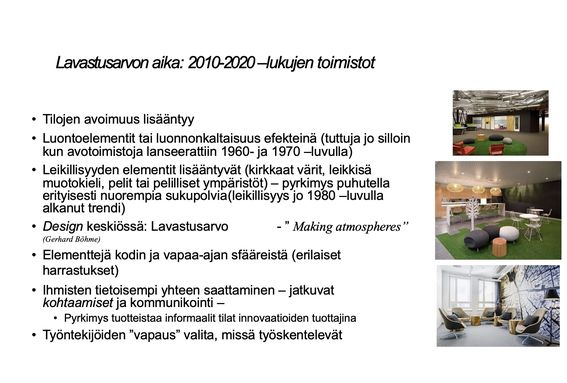 Lavastusarvon aika: 2010-2020 –lukujen toimistot

• Tilojen avoimuus lisääntyy
• Luontoelementit tai luonnonkaltaisuus efekteinä (tuttuja jo silloin kun avotoimistoja lanseerattiin 1960- ja 1970 –luvulla)
• Leikillisyyden elementit lisääntyvät (kirkkaat värit, leikkisä muotokieli, pelit tai pelilliset ympäristöt) – pyrkimys puhutella erityisesti nuorempia sukupolvia(leikillisyys jo 1980 –luvulla alkanut trendi)
• Design keskiössä: Lavastusarvo - " Making atmospheres" (Gerhard Böhme)
• Elementtejä kodin ja vapaa-ajan sfääreistä (erilaiset harrastukset)
• Ihmisten tietoisempi yhteen saattaminen – jatkuvat kohtaamiset ja kommunikointi –
  • Pyrkimys tuotteistaa informaalit tilat innovaatioiden tuottajina
• Työntekijöiden "vapaus" valita, missä työskentelevät